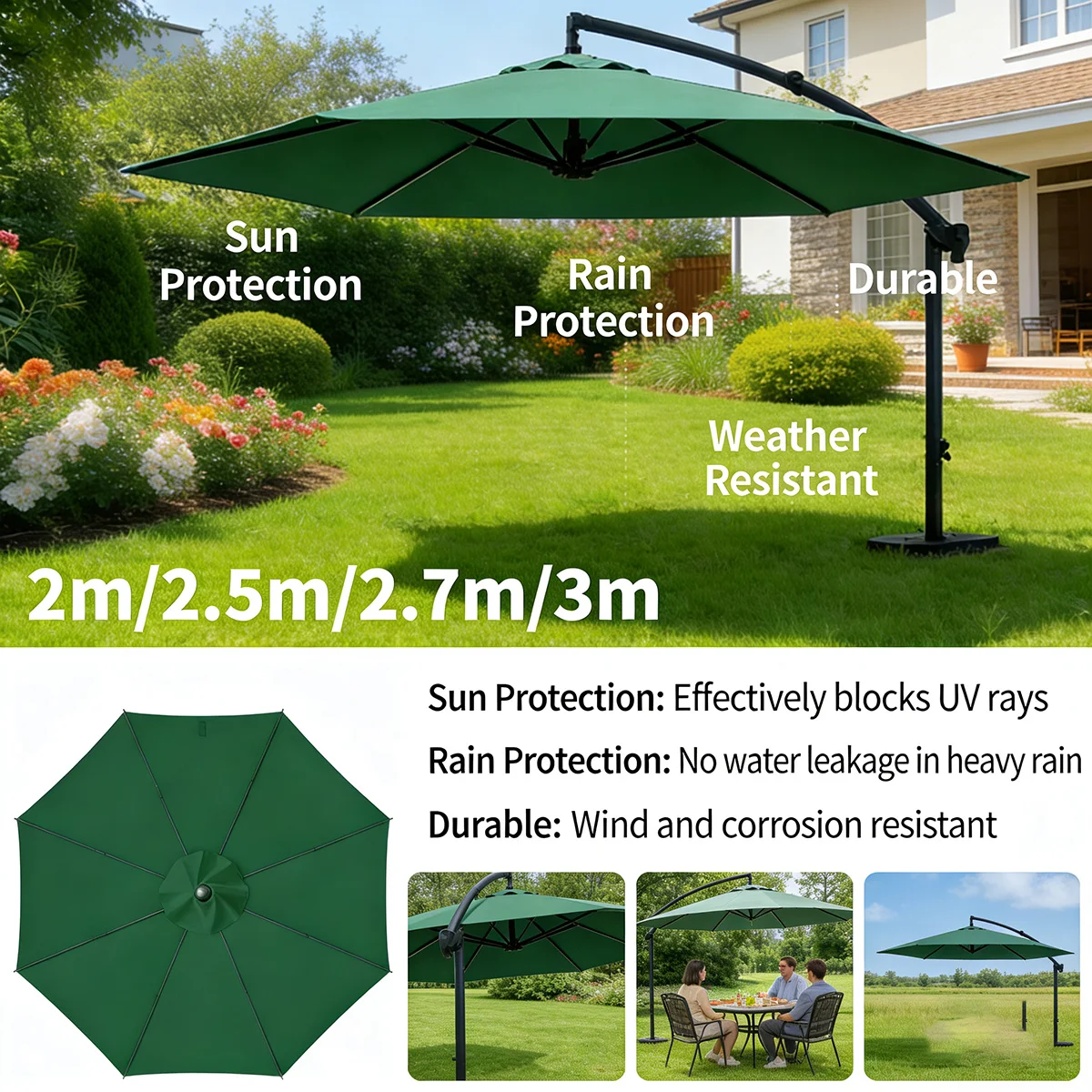 Sun Protection

Rain Protection

Durable

Weather Resistant

2m/2.5m/2.7m/3m

Sun Protection: Effectively blocks UV rays

Rain Protection: No water leakage in heavy rain

Durable: Wind and corrosion resistant